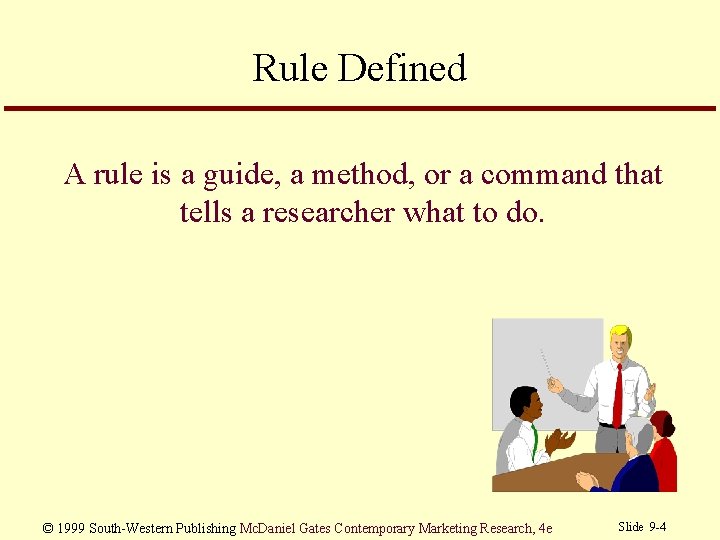 Rule Defined

A rule is a guide, a method, or a command that tells a researcher what to do.

© 1999 South-Western Publishing McDaniel Gates Contemporary Marketing Research, 4e

Slide 9-4